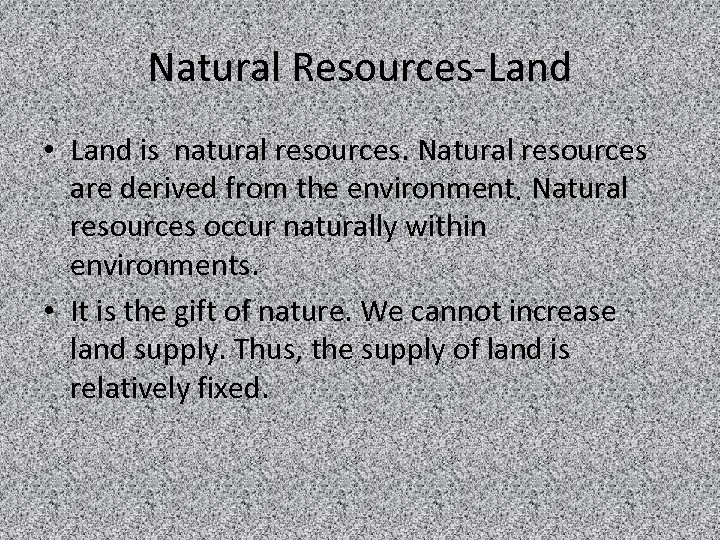 Natural Resources-Land

• Land is natural resources. Natural resources are derived from the environment. Natural resources occur naturally within environments.

• It is the gift of nature. We cannot increase land supply. Thus, the supply of land is relatively fixed.